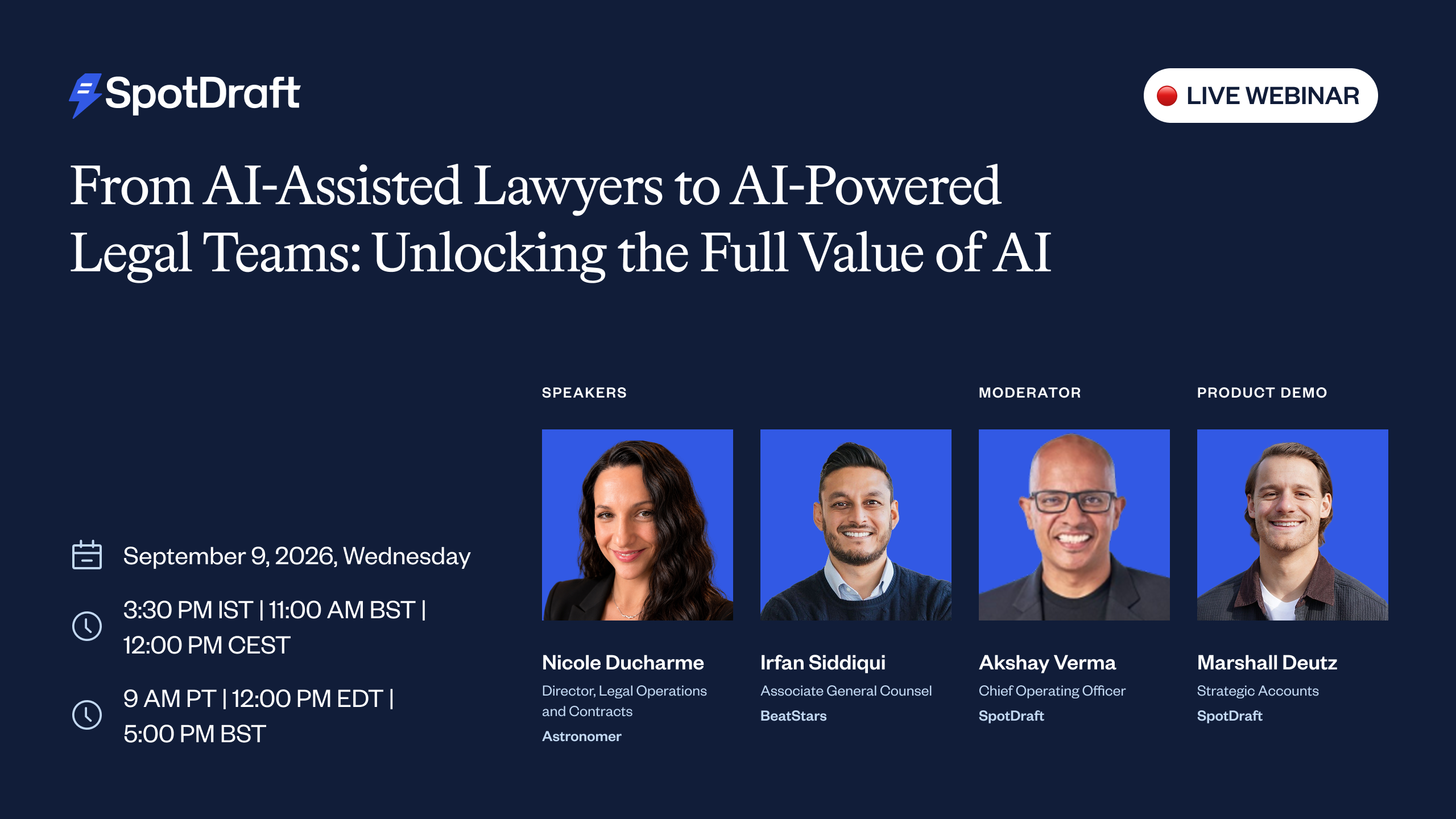 SpotDraft

LIVE WEBINAR

From AI-Assisted Lawyers to AI-Powered Legal Teams: Unlocking the Full Value of AI

September 9, 2026, Wednesday

3:30 PM IST | 11:00 AM BST | 12:00 PM CEST

9 AM PT | 12:00 PM EDT | 5:00 PM BST

SPEAKERS

Nicole Ducharme
Director, Legal Operations and Contracts
Astronomer

Irfan Siddiqui
Associate General Counsel
BeatStars

MODERATOR

Akshay Verma
Chief Operating Officer
SpotDraft

PRODUCT DEMO

Marshall Deutz
Strategic Accounts
SpotDraft